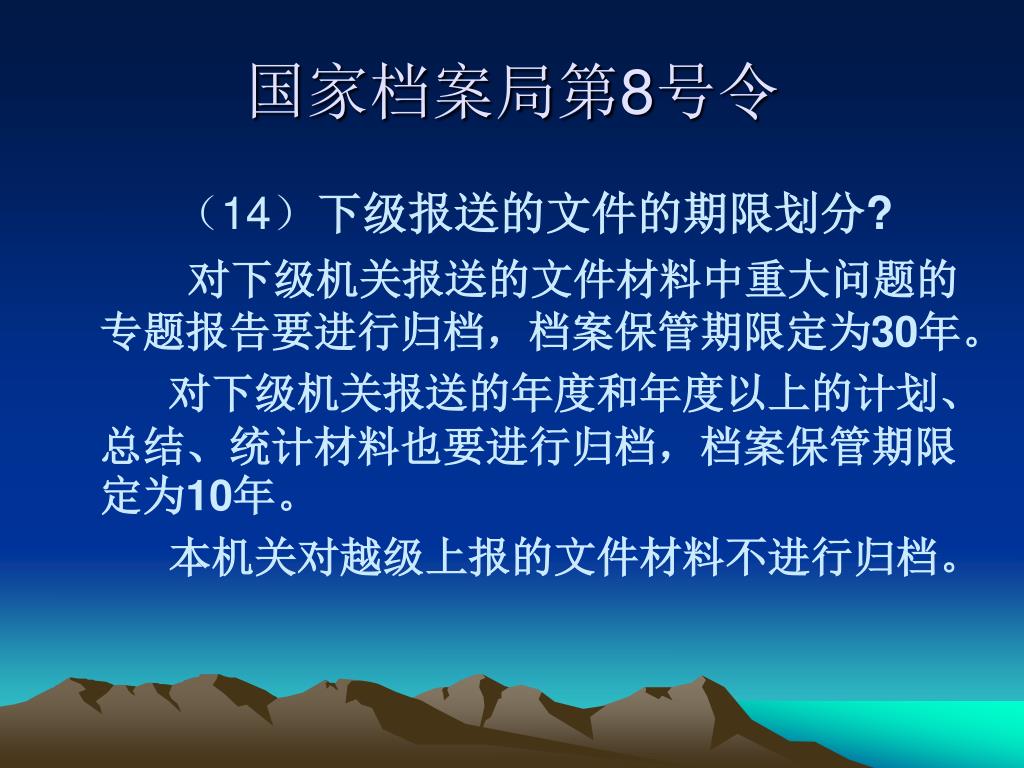 国家档案局第8号令

（14）下级报送的文件的期限划分?

对下级机关报送的文件材料中重大问题的专题报告要进行归档，档案保管期限定为30年。

对下级机关报送的年度和年度以上的计划、总结、统计材料也要进行归档，档案保管期限定为10年。

本机关对越级上报的文件材料不进行归档。